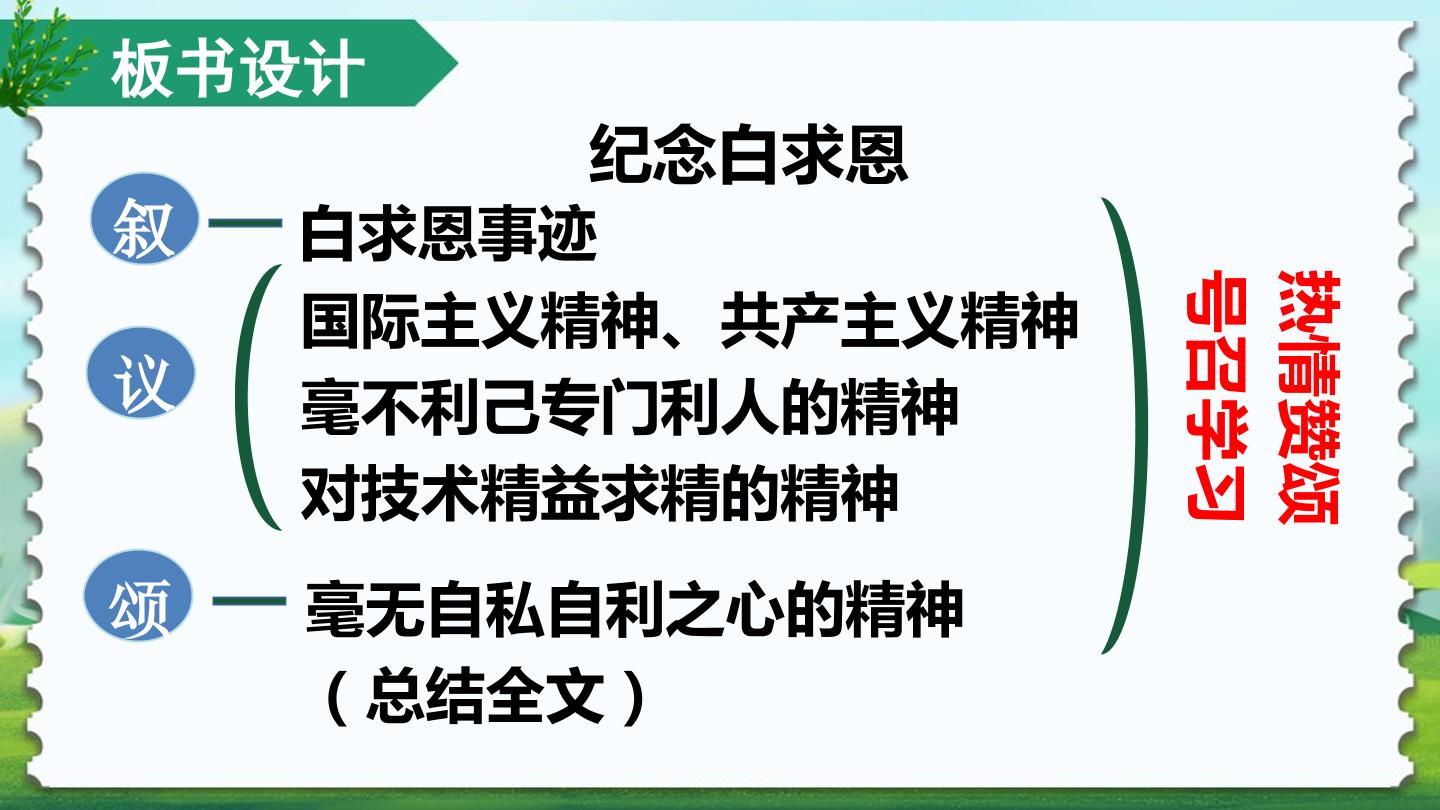 板书设计

纪念白求恩

叙 — 白求恩事迹

议
国际主义精神、共产主义精神
毫不利己专门利人的精神
对技术精益求精的精神

颂 — 毫无自私自利之心的精神
（总结全文）

热情赞颂
号召学习